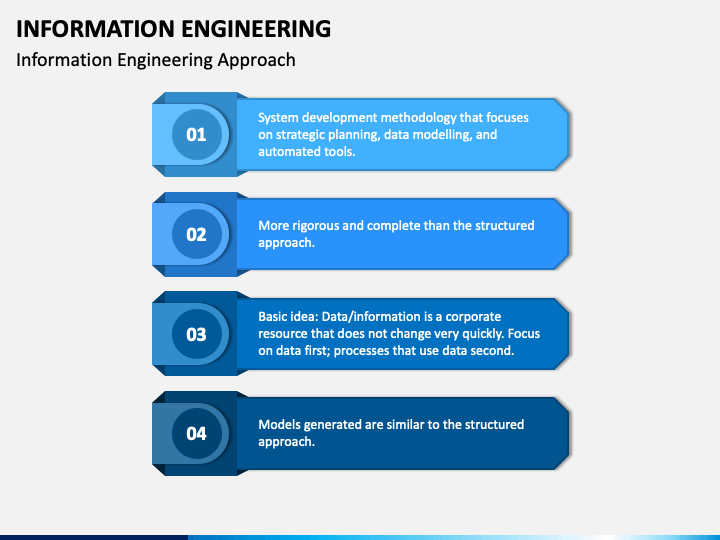 INFORMATION ENGINEERING

Information Engineering Approach

01

System development methodology that focuses on strategic planning, data modelling, and automated tools.

02

More rigorous and complete than the structured approach.

03

Basic idea: Data/information is a corporate resource that does not change very quickly. Focus on data first; processes that use data second.

04

Models generated are similar to the structured approach.